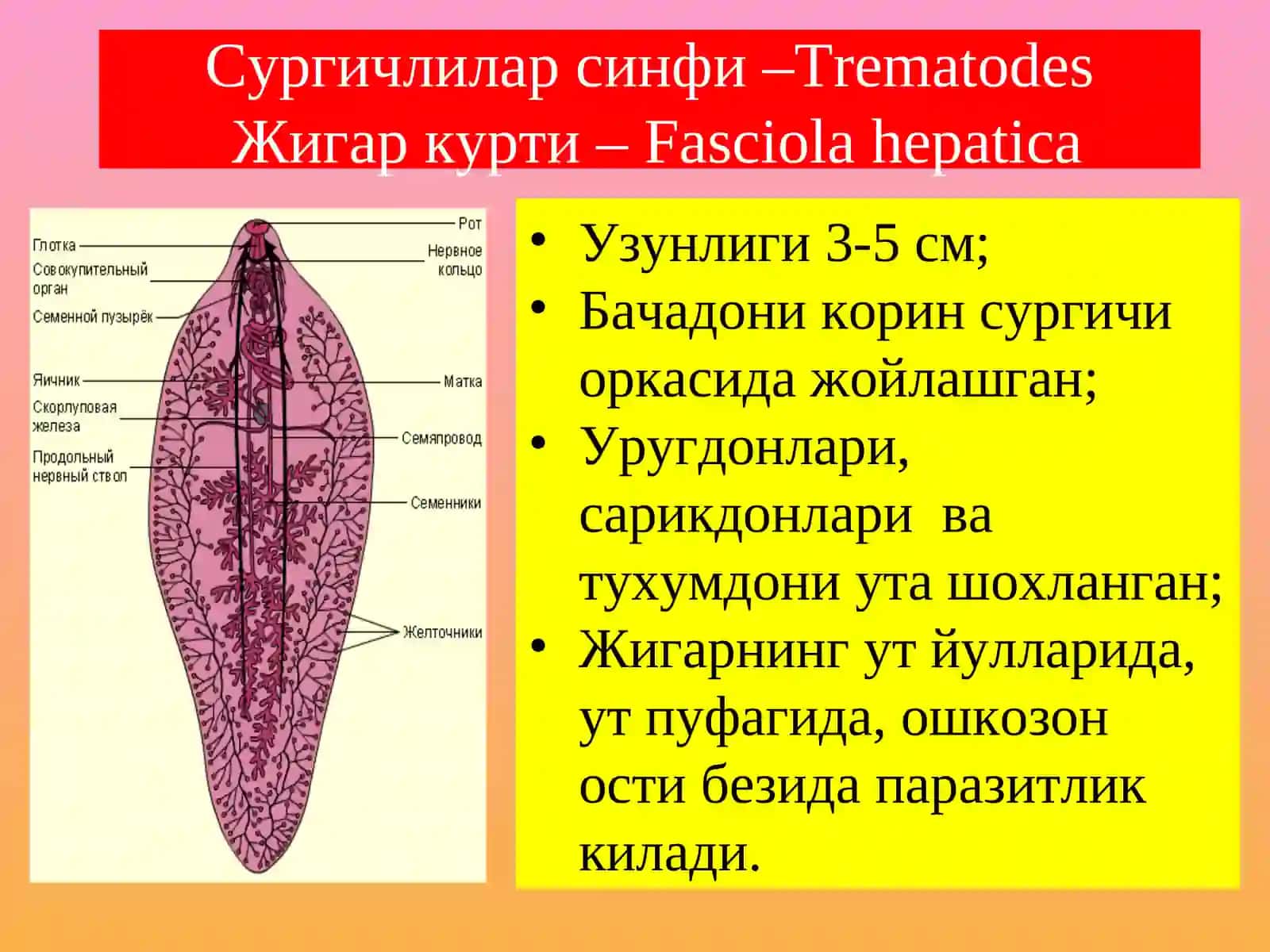 Сургичлилар синфи –Trematodes
Жигар курти – Fasciola hepatica

Глотка
Совокупительный орган
Семенной пузырёк
Яичник
Скорлуповая железа
Продольный нервный ствол
Рот
Нервное кольцо
Матка
Семяпровод
Семенники
Желточники

• Узунлиги 3-5 см;
• Бачадони корин сургичи оркасида жойлашган;
• Уругдонлари, сарикдонлари ва тухумдони ута шохланган;
• Жигарнинг ут йулларида, ут пуфагида, ошкозон ости безида паразитлик килади.